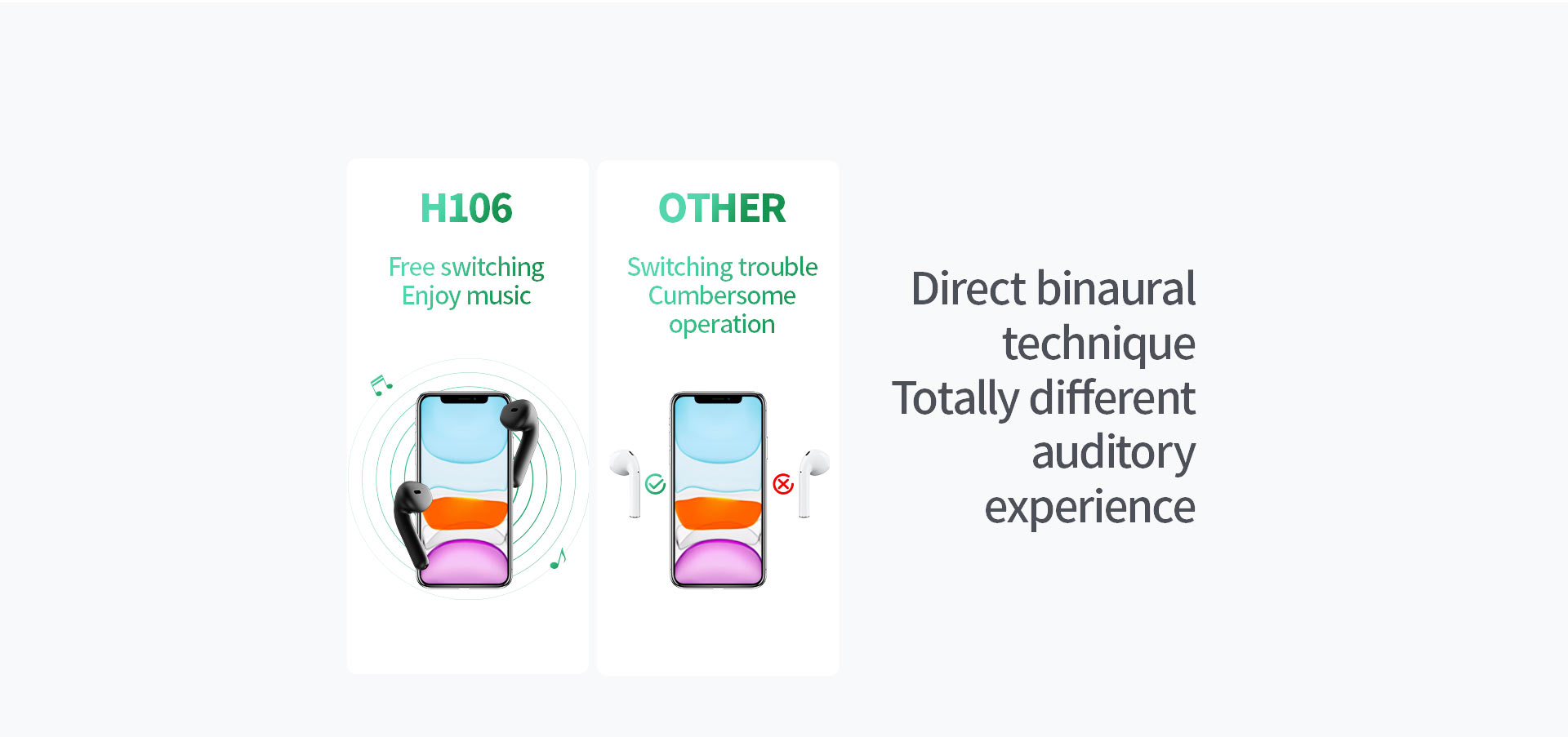 H106

Free switching
Enjoy music

OTHER

Switching trouble
Cumbersome
operation

Direct binaural technique
Totally different auditory experience